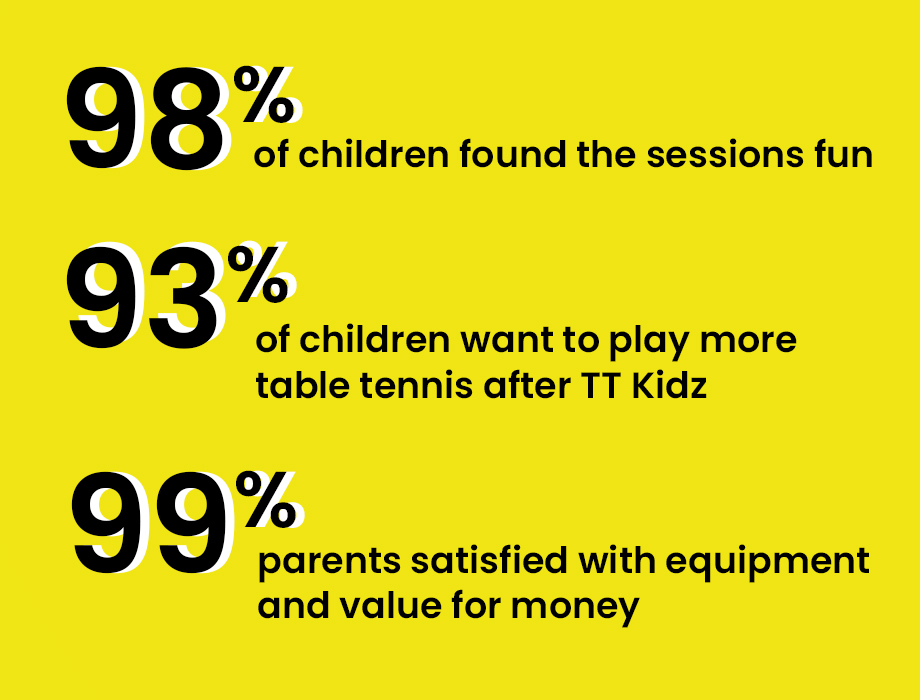 98%
of children found the sessions fun

93%
of children want to play more table tennis after TT Kidz

99%
parents satisfied with equipment and value for money